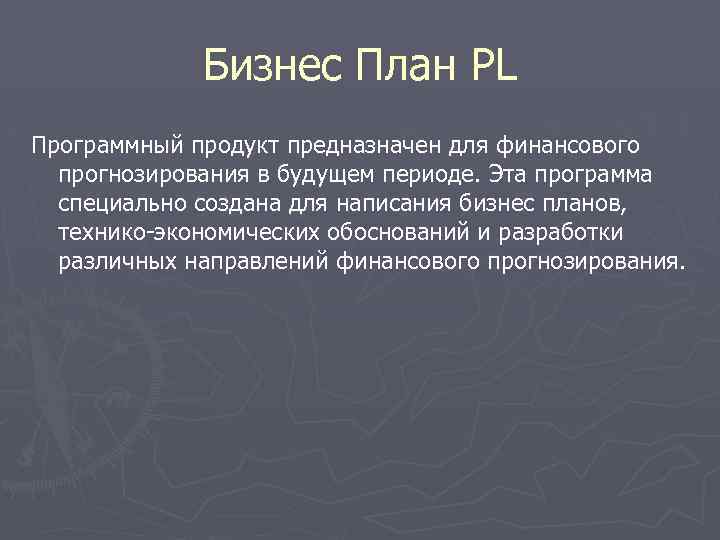 Бизнес План PL

Программный продукт предназначен для финансового прогнозирования в будущем периоде. Эта программа специально создана для написания бизнес планов, технико-экономических обоснований и разработки различных направлений финансового прогнозирования.